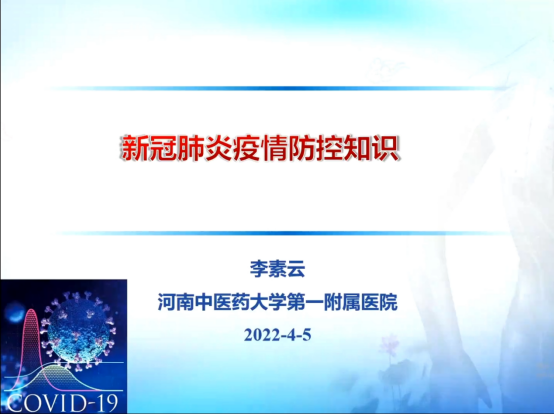 新冠肺炎疫情防控知识

李素云

河南中医药大学第一附属医院

2022-4-5

COVID-19